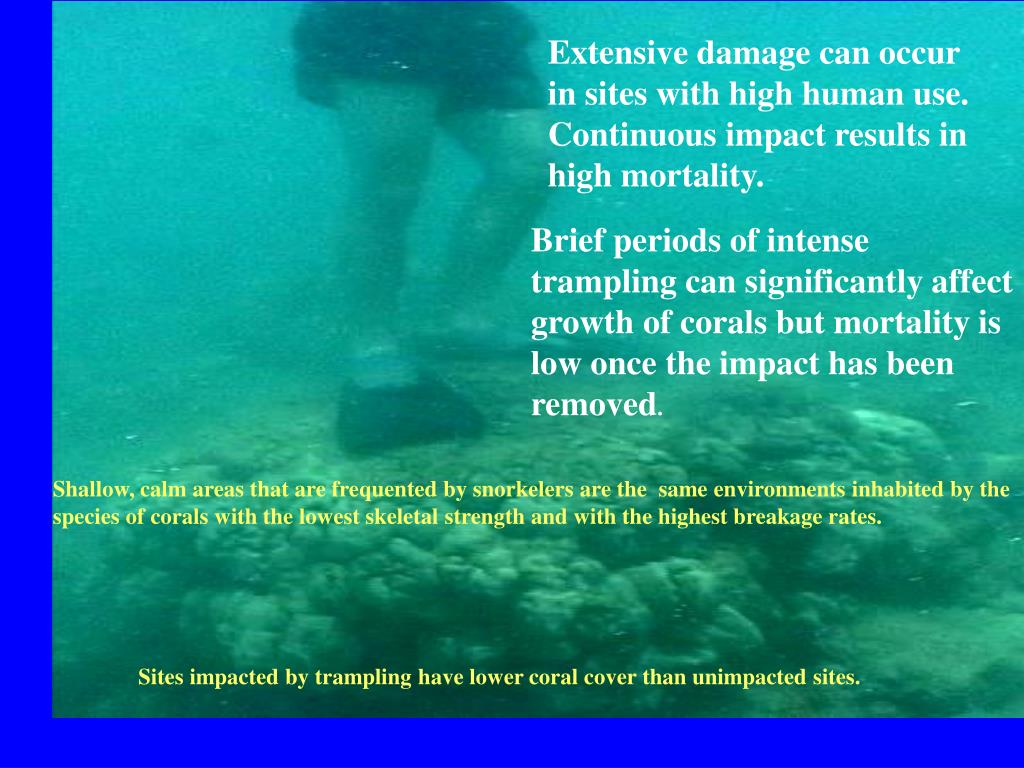 Extensive damage can occur in sites with high human use. Continuous impact results in high mortality.

Brief periods of intense trampling can significantly affect growth of corals but mortality is low once the impact has been removed.

Shallow, calm areas that are frequented by snorkelers are the same environments inhabited by the species of corals with the lowest skeletal strength and with the highest breakage rates.

Sites impacted by trampling have lower coral cover than unimpacted sites.